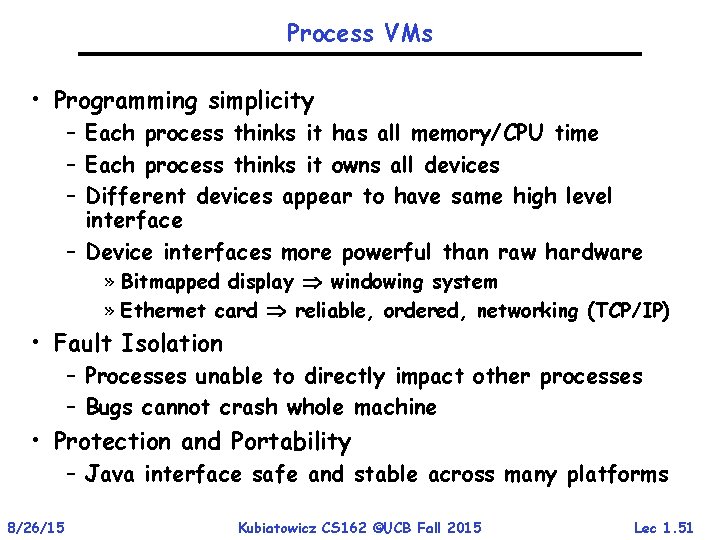 Process VMs

• Programming simplicity
– Each process thinks it has all memory/CPU time
– Each process thinks it owns all devices
– Different devices appear to have same high level interface
– Device interfaces more powerful than raw hardware
» Bitmapped display $\Rightarrow$ windowing system
» Ethernet card $\Rightarrow$ reliable, ordered, networking (TCP/IP)

• Fault Isolation
– Processes unable to directly impact other processes
– Bugs cannot crash whole machine

• Protection and Portability
– Java interface safe and stable across many platforms

8/26/15 Kubiatowicz CS162 ©UCB Fall 2015 Lec 1.51